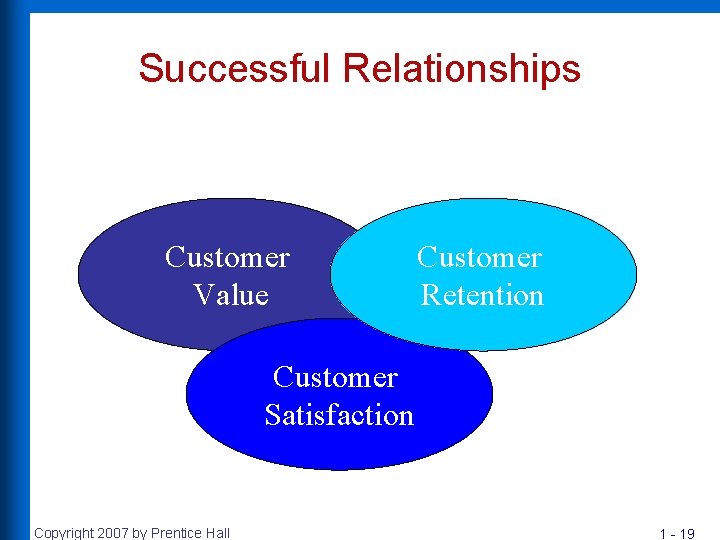 Successful Relationships

Customer Value

Customer Retention

Customer Satisfaction

Copyright 2007 by Prentice Hall

1 - 19